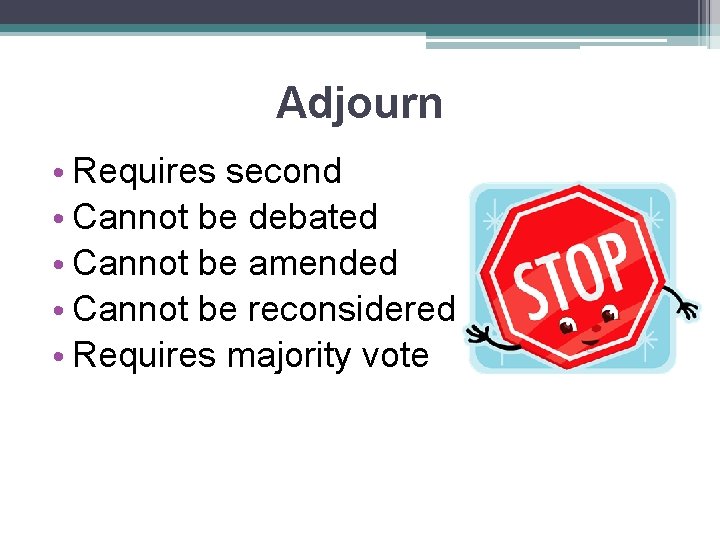 Adjourn

• Requires second
• Cannot be debated
• Cannot be amended
• Cannot be reconsidered
• Requires majority vote

STOP